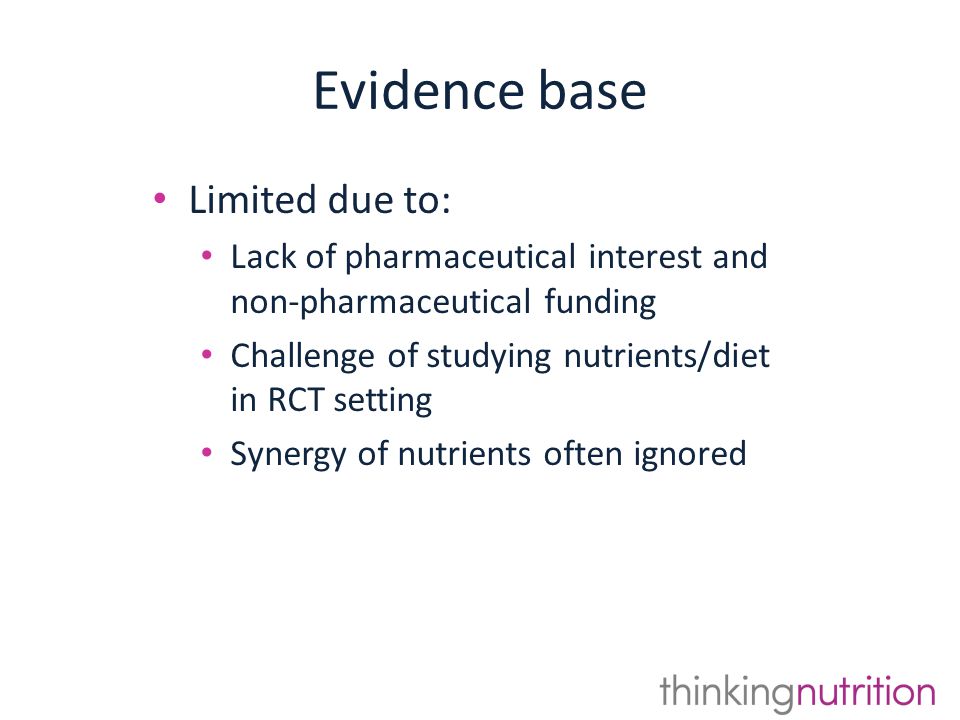 Evidence base

• Limited due to:
  • Lack of pharmaceutical interest and non-pharmaceutical funding
  • Challenge of studying nutrients/diet in RCT setting
  • Synergy of nutrients often ignored

thinkingnutrition